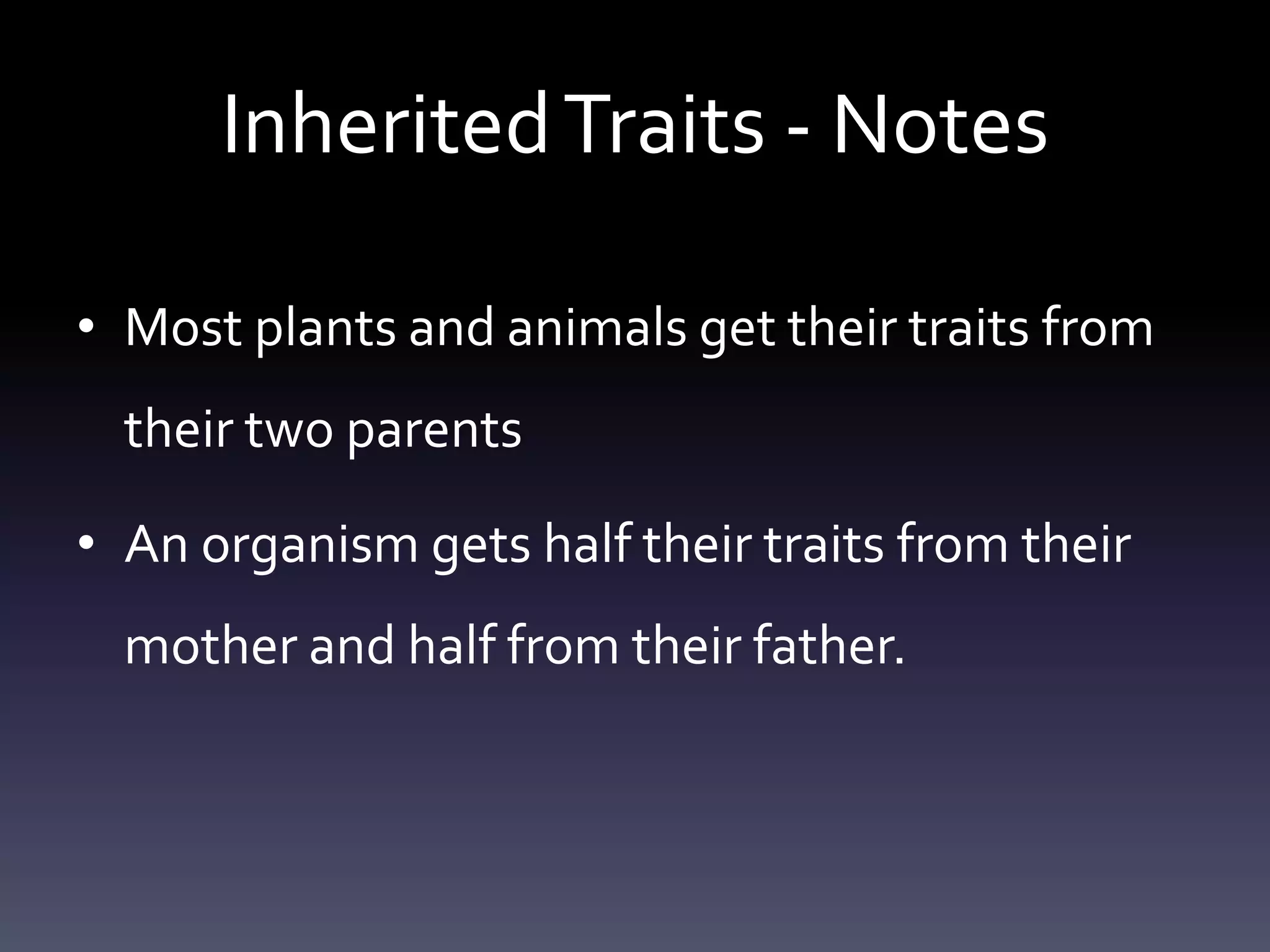 Inherited Traits - Notes

• Most plants and animals get their traits from their two parents

• An organism gets half their traits from their mother and half from their father.